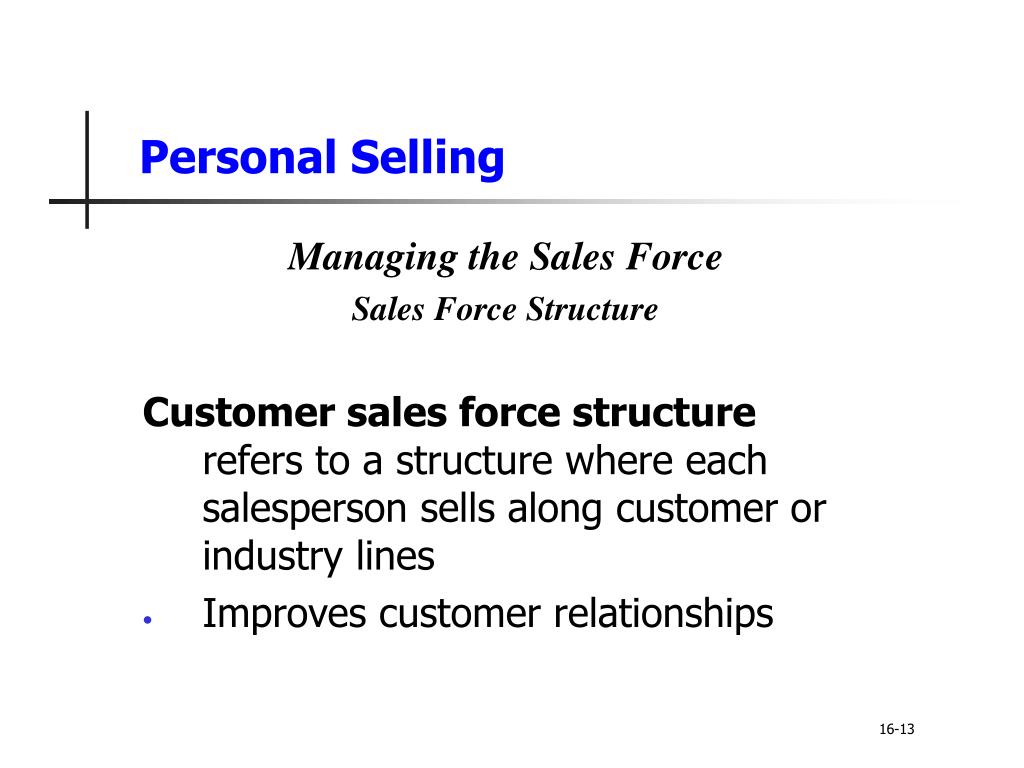 Personal Selling

Managing the Sales Force

Sales Force Structure

Customer sales force structure refers to a structure where each salesperson sells along customer or industry lines

• Improves customer relationships

16-13